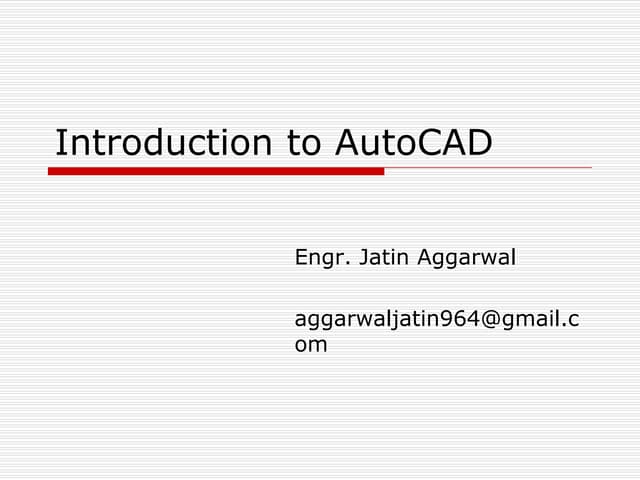 Introduction to AutoCAD

Engr. Jatin Aggarwal

aggarwaljatin964@gmail.com